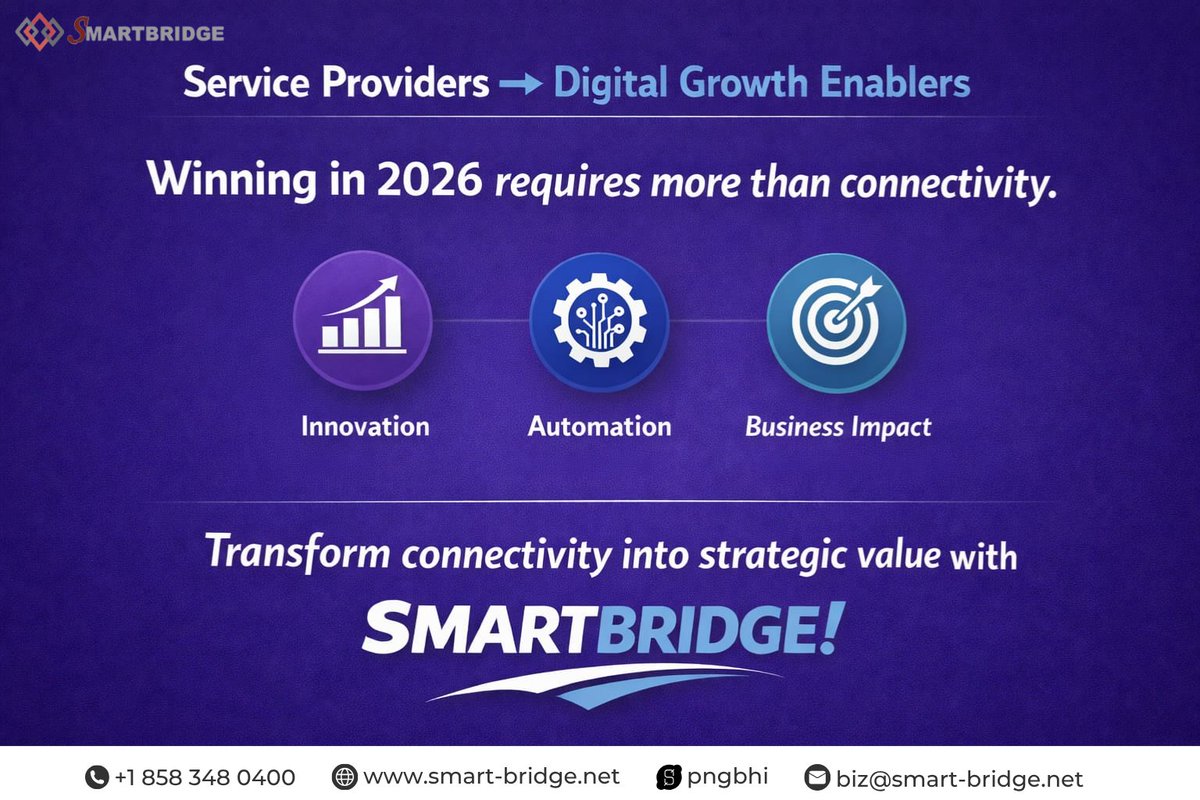 SMARTBRIDGE

Service Providers → Digital Growth Enablers

Winning in 2026 requires more than connectivity.

Innovation

Automation

Business Impact

Transform connectivity into strategic value with

SMARTBRIDGE!

+1 858 348 0400 www.smart-bridge.net pngbhi biz@smart-bridge.net